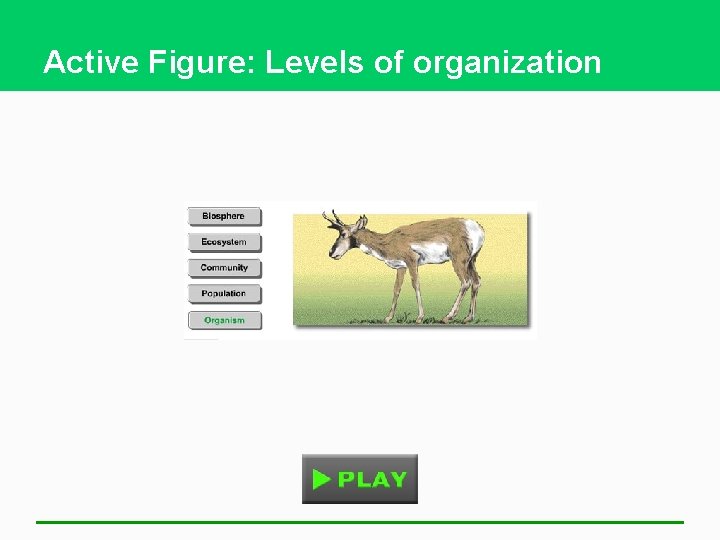 Active Figure: Levels of organization

Biosphere

Ecosystem

Community

Population

Organism

PLAY